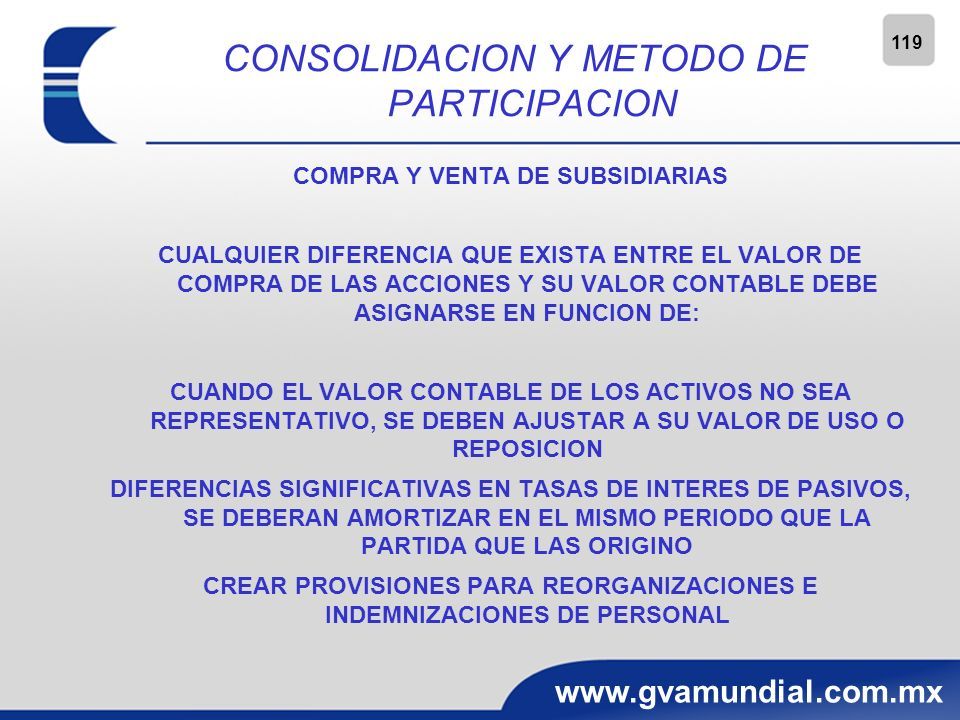 119

CONSOLIDACION Y METODO DE PARTICIPACION

COMPRA Y VENTA DE SUBSIDIARIAS

CUALQUIER DIFERENCIA QUE EXISTA ENTRE EL VALOR DE COMPRA DE LAS ACCIONES Y SU VALOR CONTABLE DEBE ASIGNARSE EN FUNCION DE:

CUANDO EL VALOR CONTABLE DE LOS ACTIVOS NO SEA REPRESENTATIVO, SE DEBEN AJUSTAR A SU VALOR DE USO O REPOSICION

DIFERENCIAS SIGNIFICATIVAS EN TASAS DE INTERES DE PASIVOS, SE DEBERAN AMORTIZAR EN EL MISMO PERIODO QUE LA PARTIDA QUE LAS ORIGINO

CREAR PROVISIONES PARA REORGANIZACIONES E INDEMNIZACIONES DE PERSONAL

www.gvamundial.com.mx